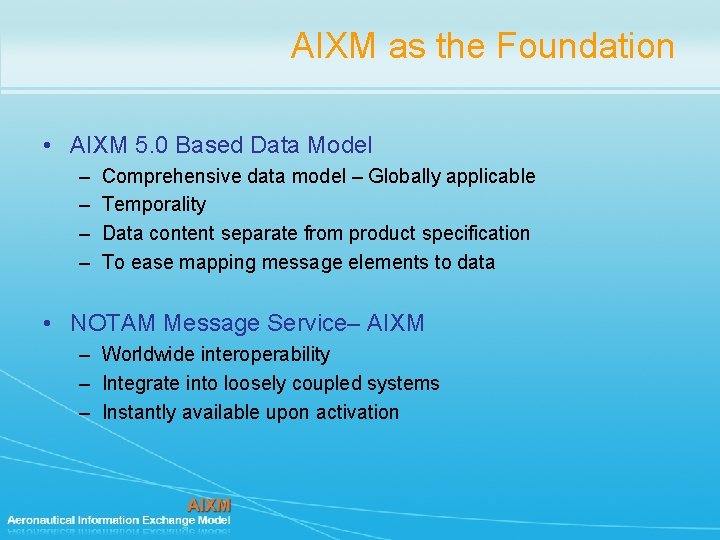 AIXM as the Foundation

• AIXM 5.0 Based Data Model
– Comprehensive data model – Globally applicable
– Temporality
– Data content separate from product specification
– To ease mapping message elements to data

• NOTAM Message Service– AIXM
– Worldwide interoperability
– Integrate into loosely coupled systems
– Instantly available upon activation

AIXM
Aeronautical Information Exchange Model